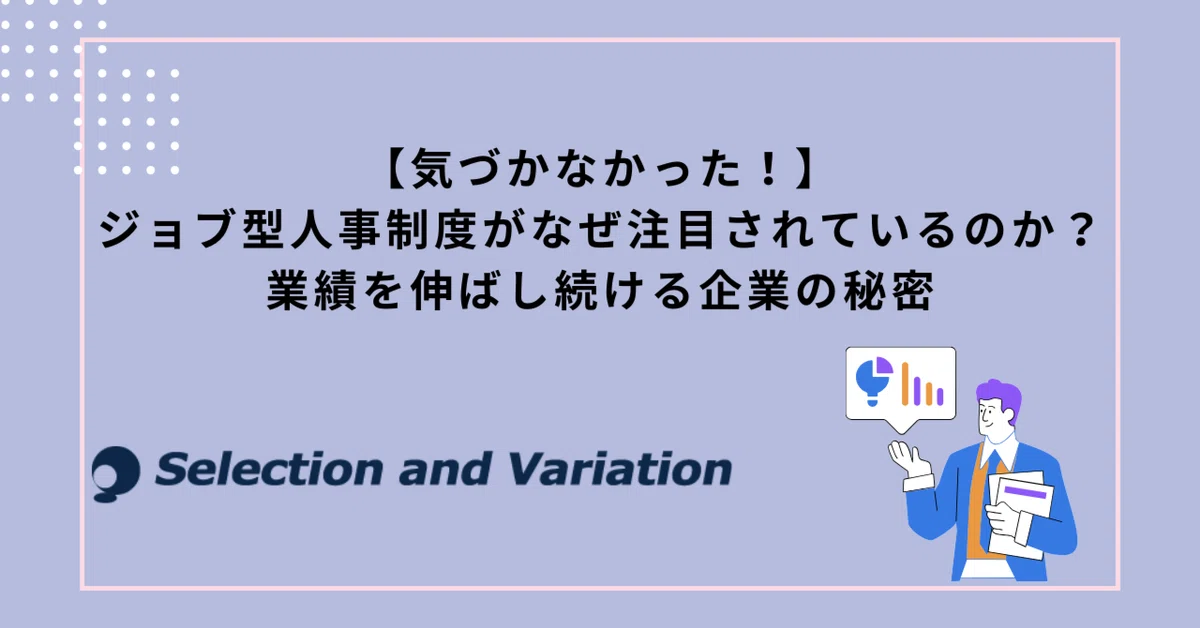 【気づかなかった！】
ジョブ型人事制度がなぜ注目されているのか？
業績を伸ばし続ける企業の秘密

Selection and Variation